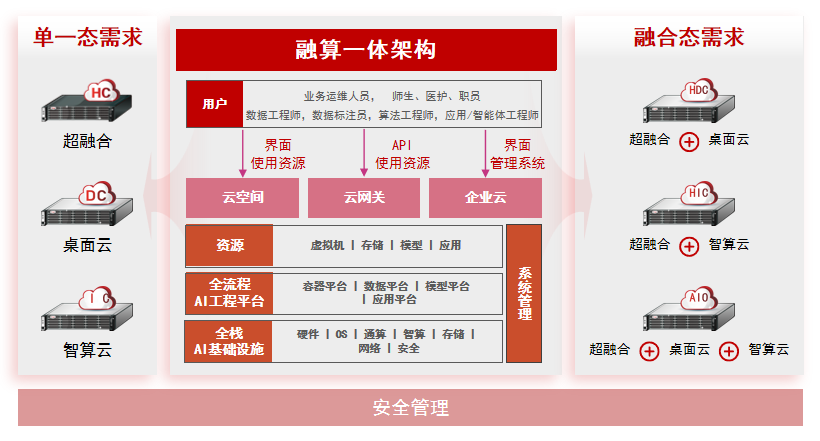 单一态需求

HC
超融合

DC
桌面云

IC
智算云

融算一体架构

用户
业务运维人员， 师生、医护、职员
数据工程师，数据标注员，算法工程师，应用/智能体工程师

界面
使用资源

API
使用资源

界面
管理系统

云空间

云网关

企业云

资源
虚拟机 | 存储 | 模型 | 应用

全流程
AI工程平台
容器平台 | 数据平台 | 模型平台 | 应用平台

全栈
AI基础设施
硬件 | OS | 通算 | 智算 | 存储 | 网络 | 安全

系统管理

融合态需求

HDC
超融合 + 桌面云

HIC
超融合 + 智算云

AIO
超融合 + 桌面云 + 智算云

安全管理